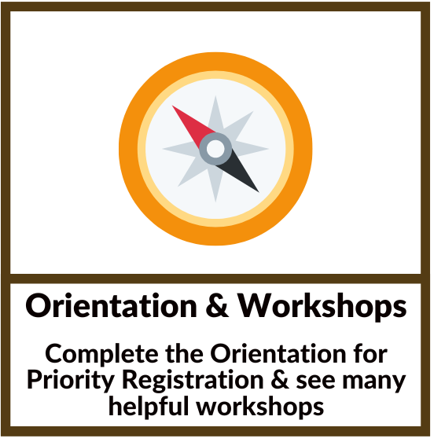 Orientation & Workshops

Complete the Orientation for Priority Registration & see many helpful workshops